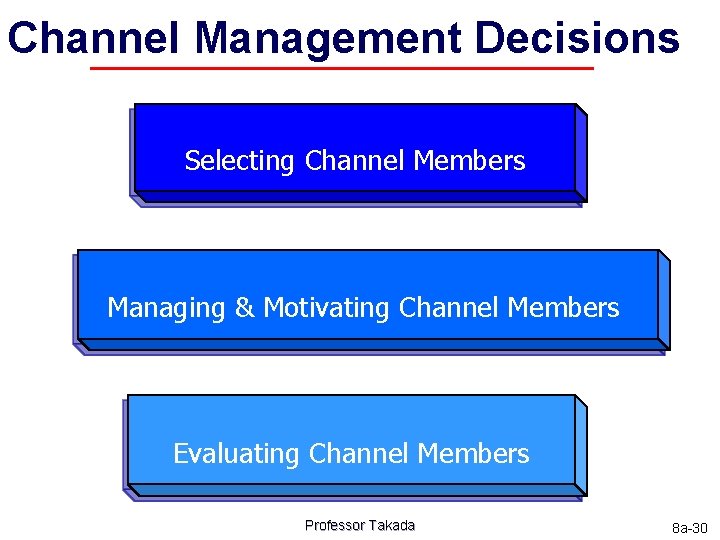 Channel Management Decisions

Selecting Channel Members

Managing & Motivating Channel Members

Evaluating Channel Members

Professor Takada

8a-30